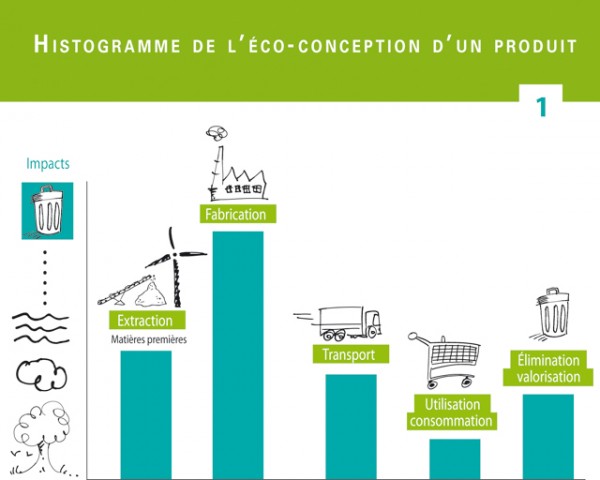 HISTOGRAMME DE L'ÉCO-CONCEPTION D'UN PRODUIT

1

Impacts

Extraction
Matières premières

Fabrication

Transport

Utilisation
consommation

Élimination
valorisation